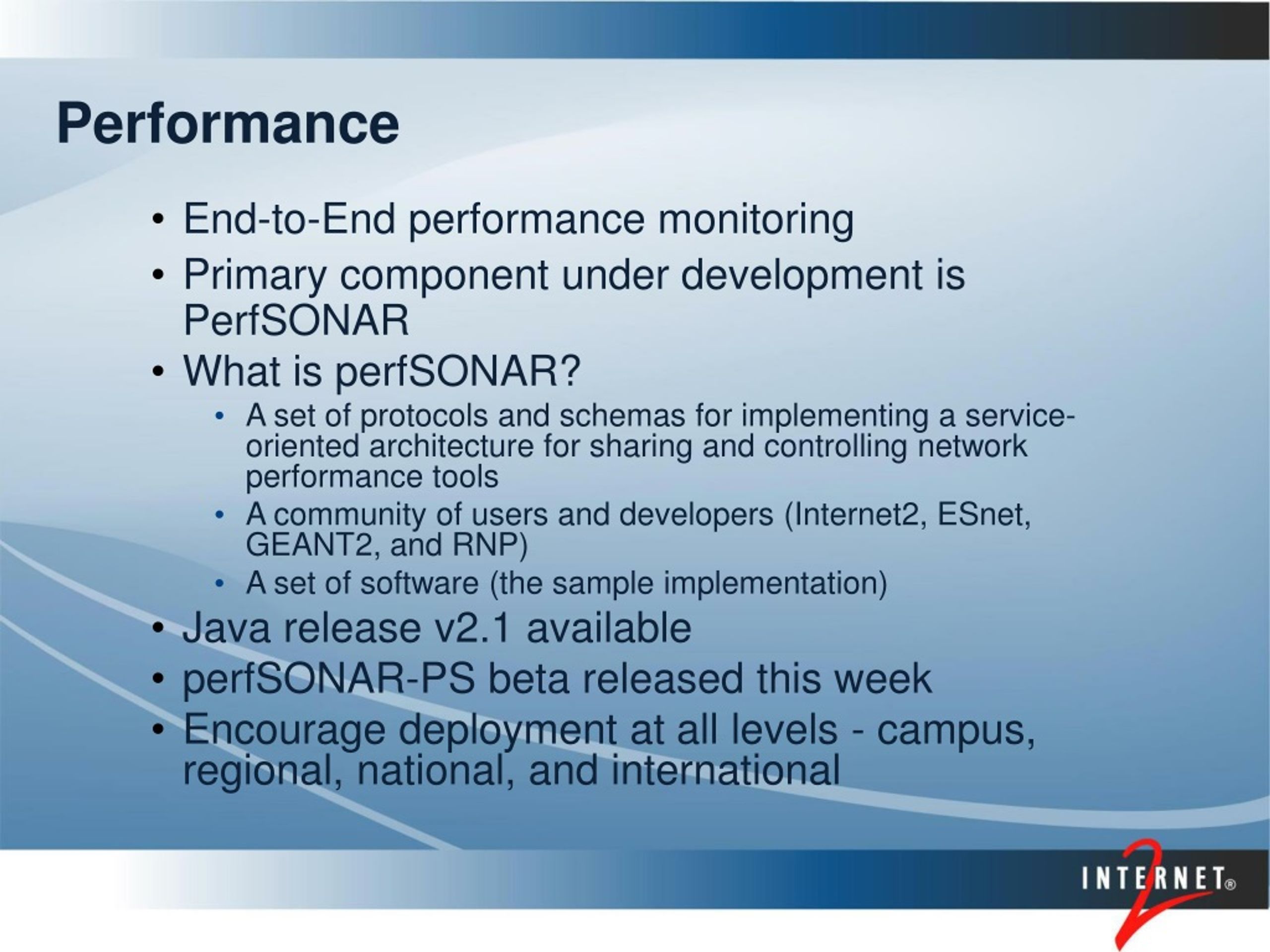 Performance

• End-to-End performance monitoring
• Primary component under development is PerfSONAR
• What is perfSONAR?
  • A set of protocols and schemas for implementing a service-oriented architecture for sharing and controlling network performance tools
  • A community of users and developers (Internet2, ESnet, GEANT2, and RNP)
  • A set of software (the sample implementation)
• Java release v2.1 available
• perfSONAR-PS beta released this week
• Encourage deployment at all levels - campus, regional, national, and international

INTERNET® 2